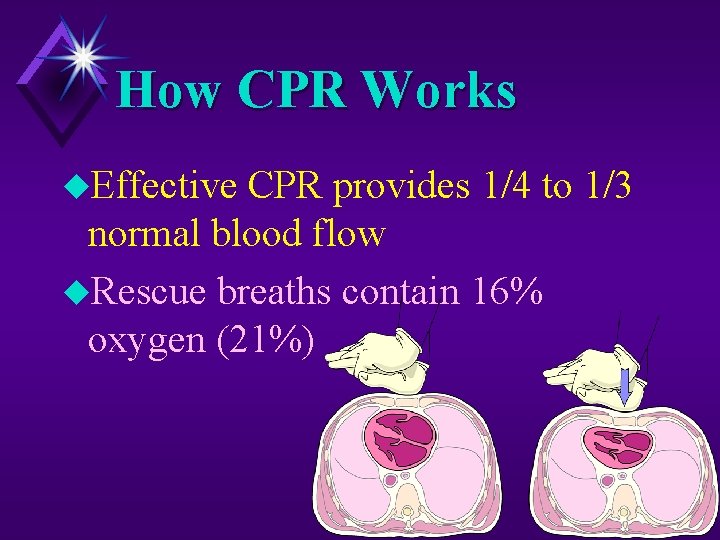 How CPR Works

Effective CPR provides 1/4 to 1/3 normal blood flow

Rescue breaths contain 16% oxygen (21%)